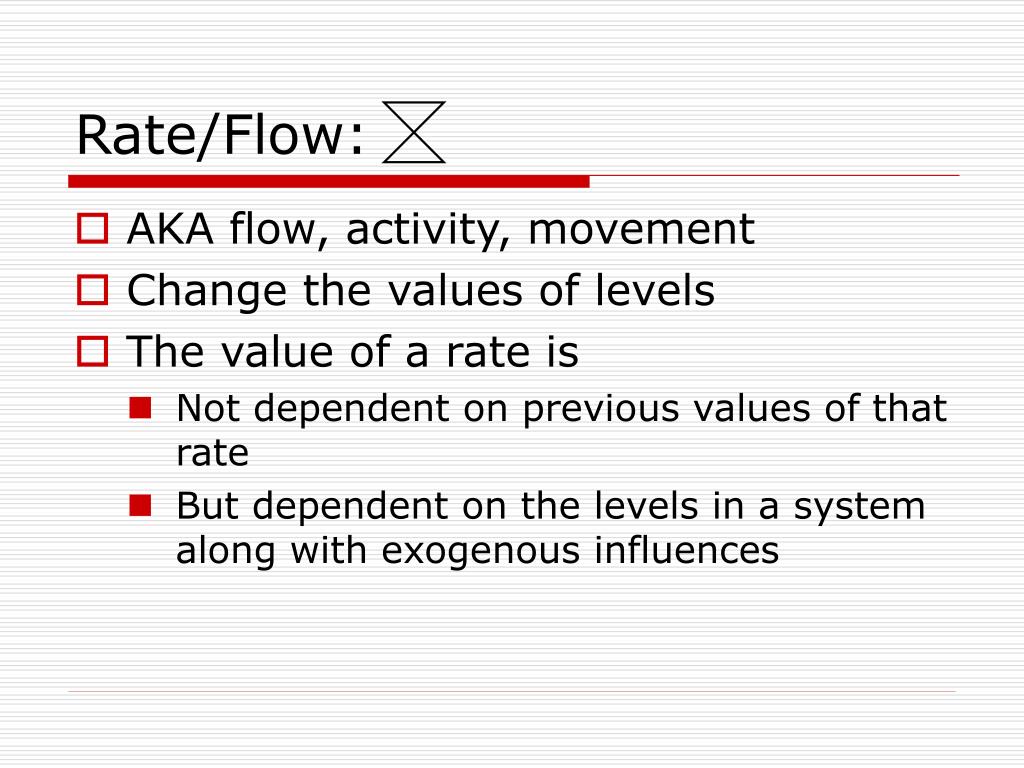 Rate/Flow:

AKA flow, activity, movement
Change the values of levels
The value of a rate is
Not dependent on previous values of that rate
But dependent on the levels in a system along with exogenous influences